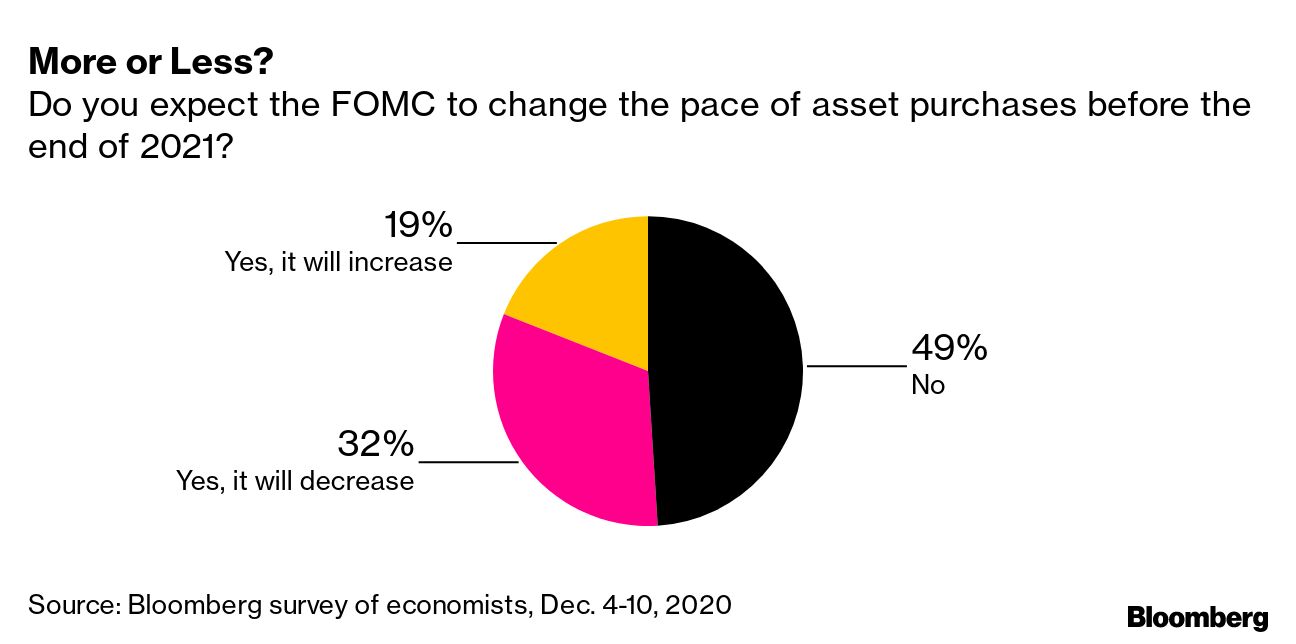 More or Less?
Do you expect the FOMC to change the pace of asset purchases before the end of 2021?

19%
Yes, it will increase

49%
No

32%
Yes, it will decrease

Source: Bloomberg survey of economists, Dec. 4-10, 2020

Bloomberg